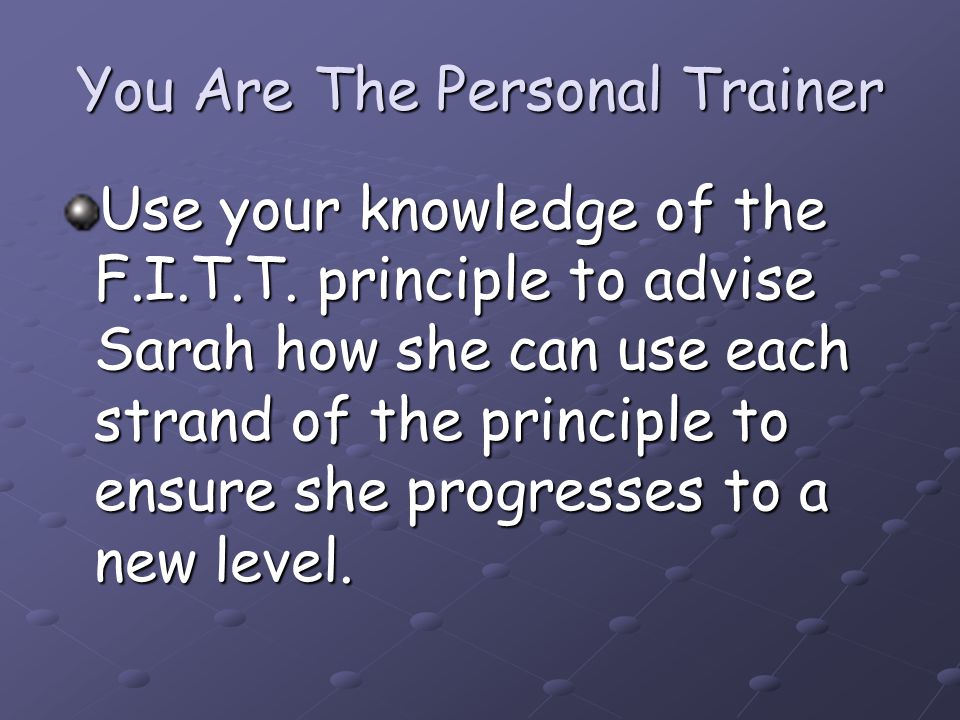 You Are The Personal Trainer

Use your knowledge of the F.I.T.T. principle to advise Sarah how she can use each strand of the principle to ensure she progresses to a new level.